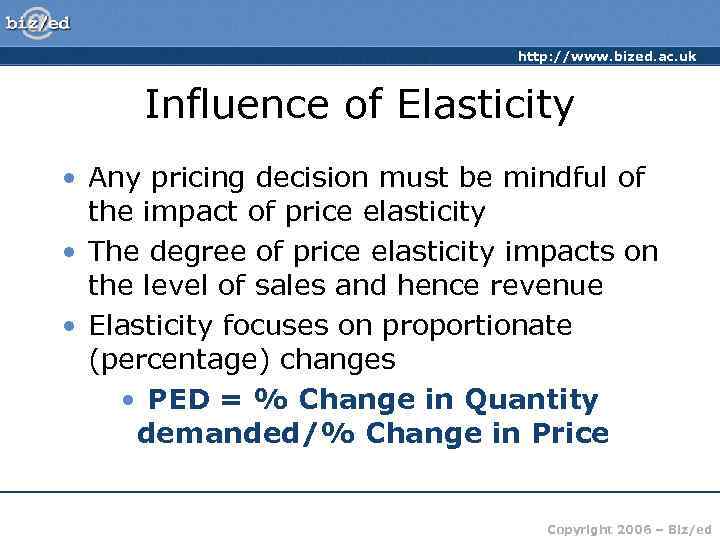 biz/ed

http://www.bized.ac.uk

Influence of Elasticity

• Any pricing decision must be mindful of the impact of price elasticity
• The degree of price elasticity impacts on the level of sales and hence revenue
• Elasticity focuses on proportionate (percentage) changes
  • PED = % Change in Quantity demanded/% Change in Price

Copyright 2006 – Biz/ed